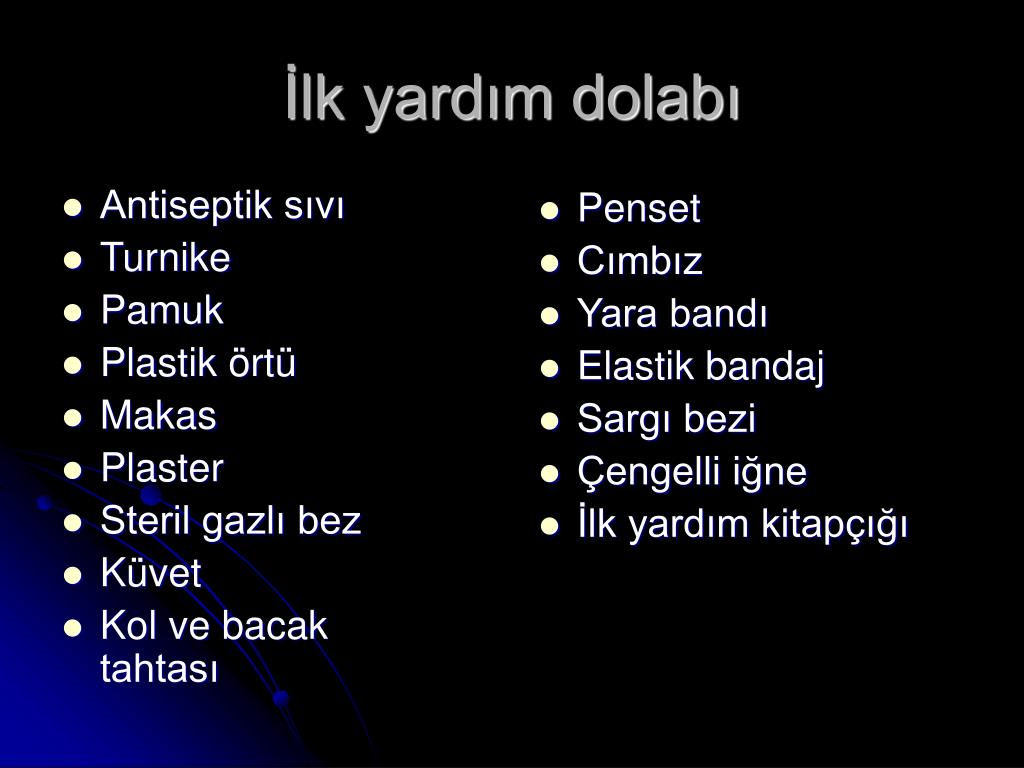 İlk yardım dolabı

- Antiseptik sıvı
- Turnike
- Pamuk
- Plastik örtü
- Makas
- Plaster
- Steril gazlı bez
- Küvet
- Kol ve bacak tahtası

- Penset
- Cımbız
- Yara bandı
- Elastik bandaj
- Sargı bezi
- Çengelli iğne
- İlk yardım kitapçığı